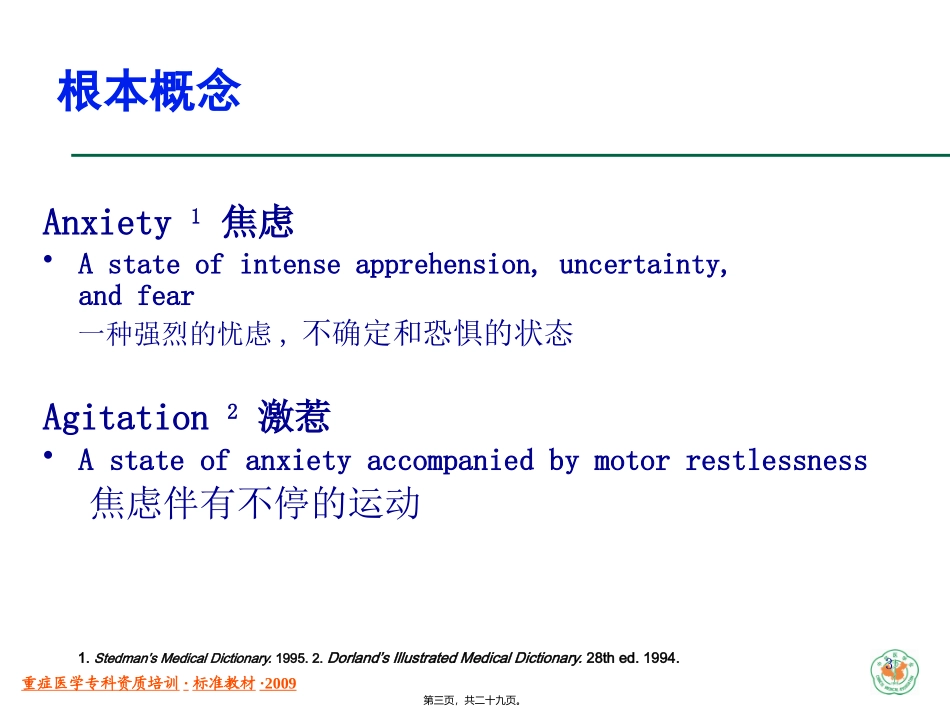 根本概念

Anxiety $^1$ 焦虑

• A state of intense apprehension, uncertainty, and fear

一种强烈的忧虑，不确定和恐惧的状态

Agitation $^2$ 激惹

• A state of anxiety accompanied by motor restlessness

焦虑伴有不停的运动

1. Stedman's Medical Dictionary. 1995. 2. Dorland's Illustrated Medical Dictionary. 28th ed. 1994.

重症医学专科资质培训 · 标准教材 ·2009

3

第三页，共二十九页。